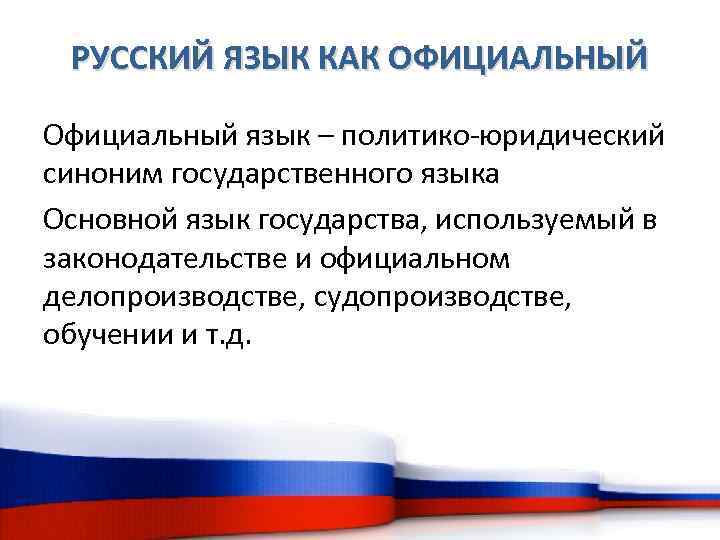 РУССКИЙ ЯЗЫК КАК ОФИЦИАЛЬНЫЙ

Официальный язык – политико-юридический синоним государственного языка

Основной язык государства, используемый в законодательстве и официальном делопроизводстве, судопроизводстве, обучении и т.д.